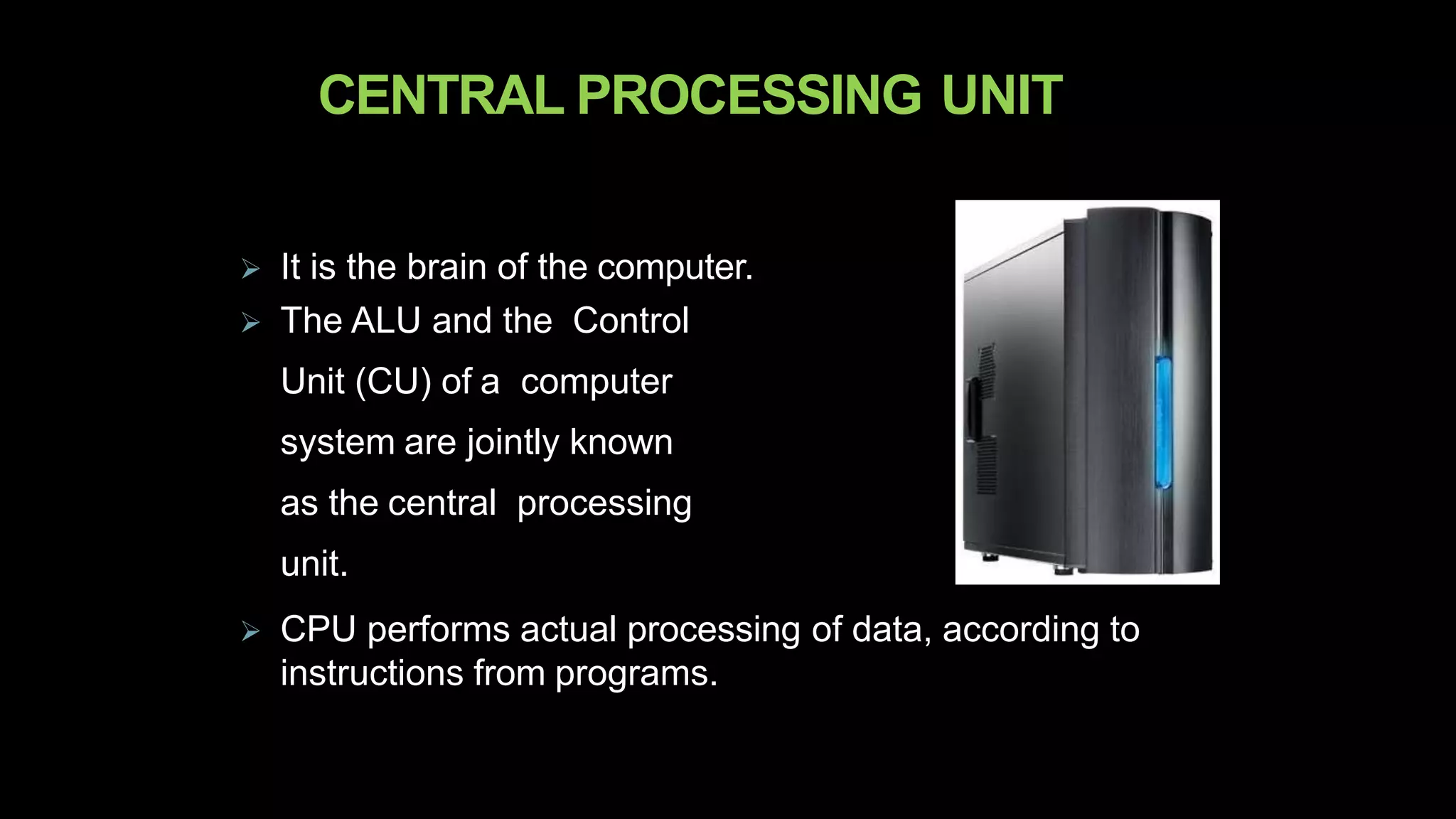 CENTRAL PROCESSING UNIT

➢ It is the brain of the computer.
➢ The ALU and the Control Unit (CU) of a computer system are jointly known as the central processing unit.
➢ CPU performs actual processing of data, according to instructions from programs.